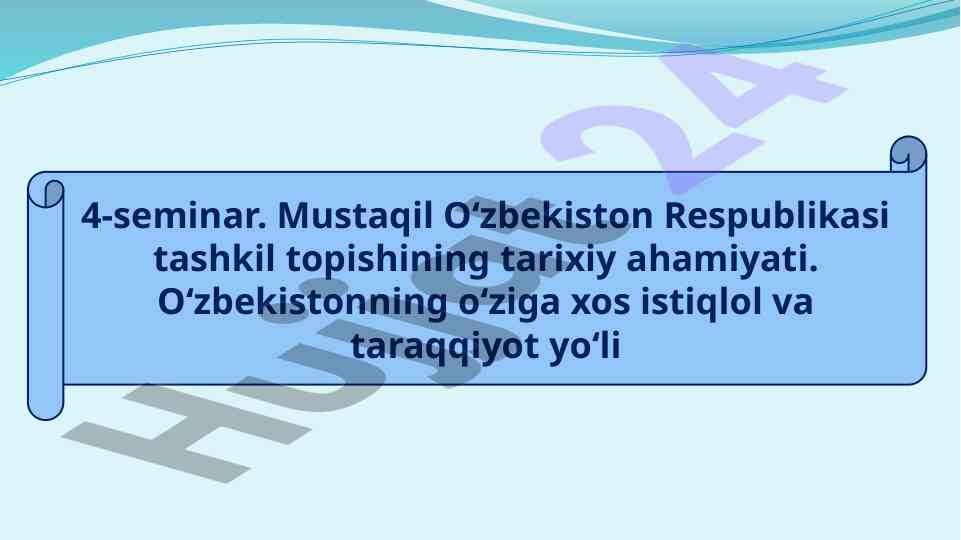 4-seminar. Mustaqil O‘zbekiston Respublikasi tashkil topishining tarixiy ahamiyati. O‘zbekistonning o‘ziga xos istiqlol va taraqqiyot yo‘li

Hujjat 24